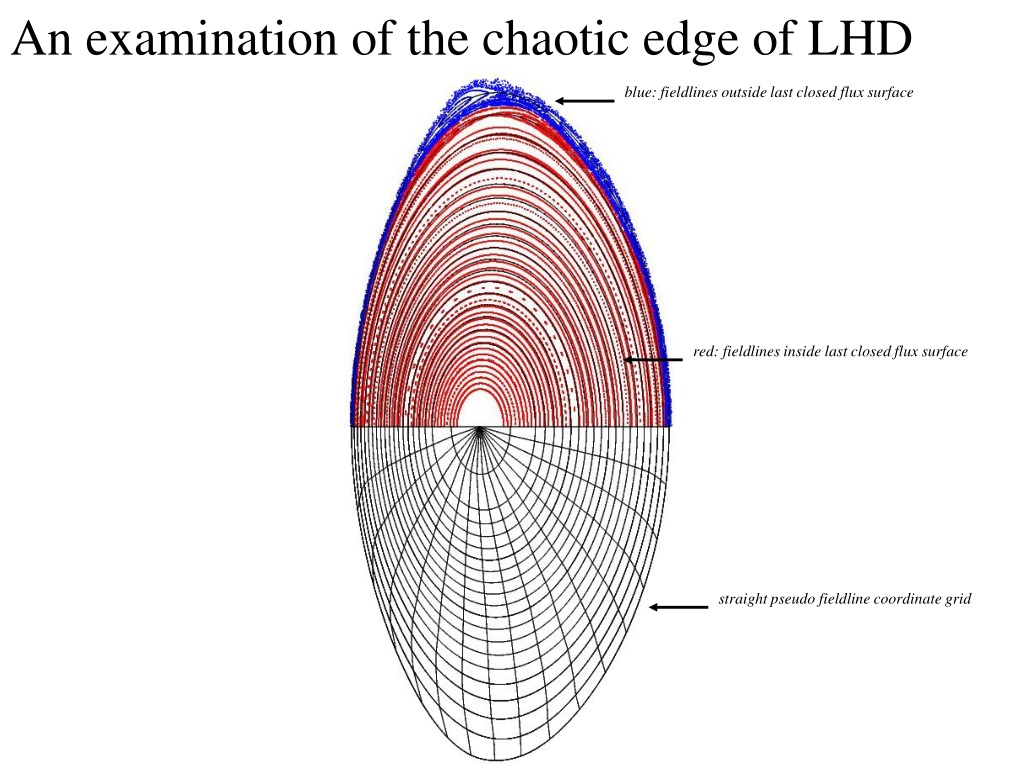 An examination of the chaotic edge of LHD

blue: fieldlines outside last closed flux surface

red: fieldlines inside last closed flux surface

straight pseudo fieldline coordinate grid